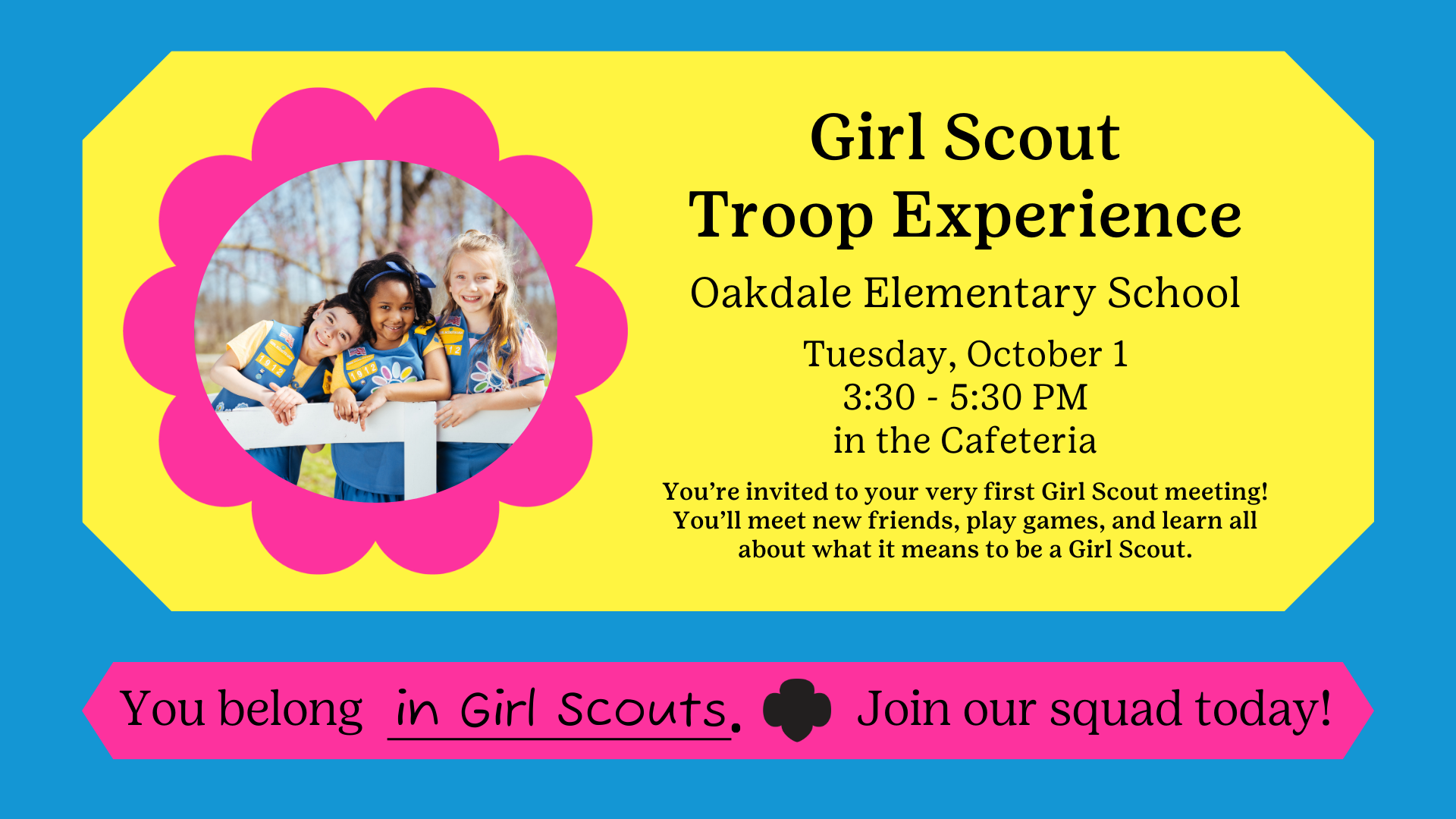 Girl Scout
Troop Experience

Oakdale Elementary School

Tuesday, October 1
3:30 - 5:30 PM
in the Cafeteria

You're invited to your very first Girl Scout meeting! You'll meet new friends, play games, and learn all about what it means to be a Girl Scout.

You belong in Girl Scouts. Join our squad today!